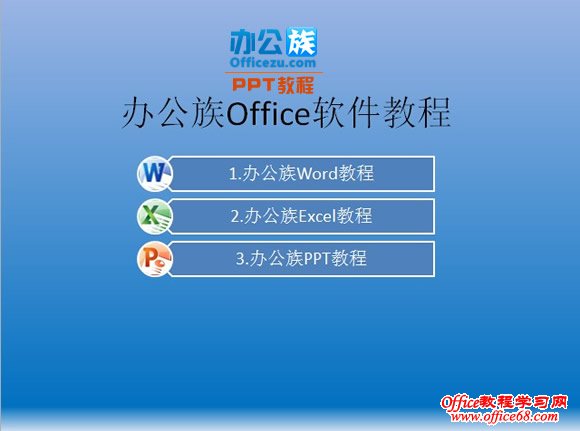 办公族
Officezu.com
PPT教程

办公族Office软件教程

W 1.办公族Word教程

X 2.办公族Excel教程

P 3.办公族PPT教程

Office教程学习网
www.office68.com